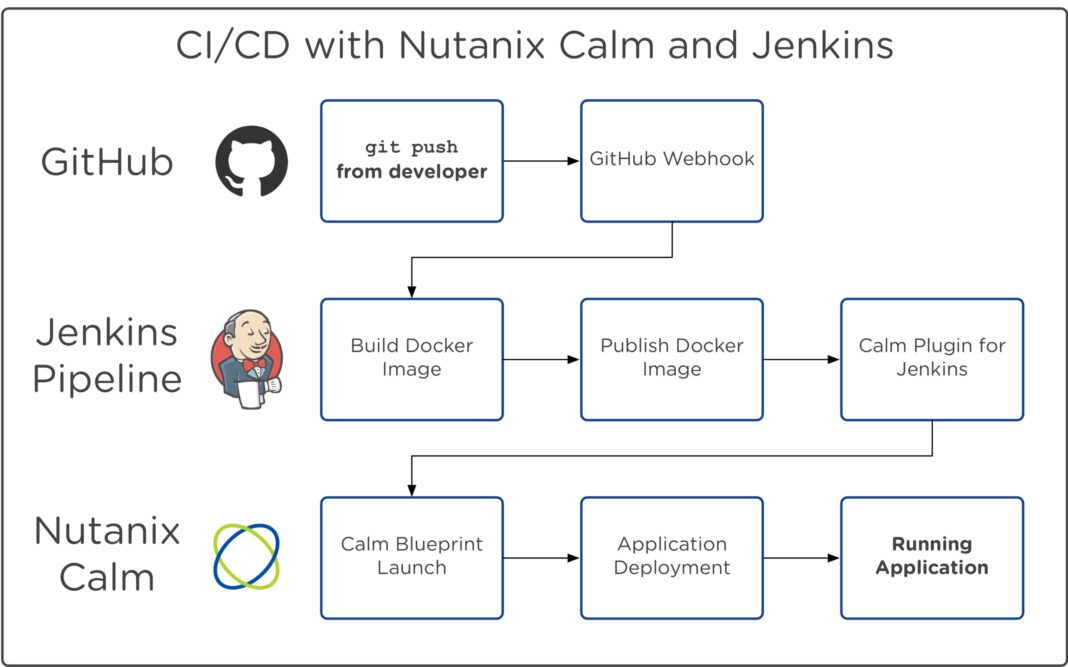 CI/CD with Nutanix Calm and Jenkins

GitHub

git push
from developer

GitHub Webhook

Jenkins Pipeline

Build Docker Image

Publish Docker Image

Calm Plugin for Jenkins

Nutanix Calm

Calm Blueprint Launch

Application Deployment

Running Application